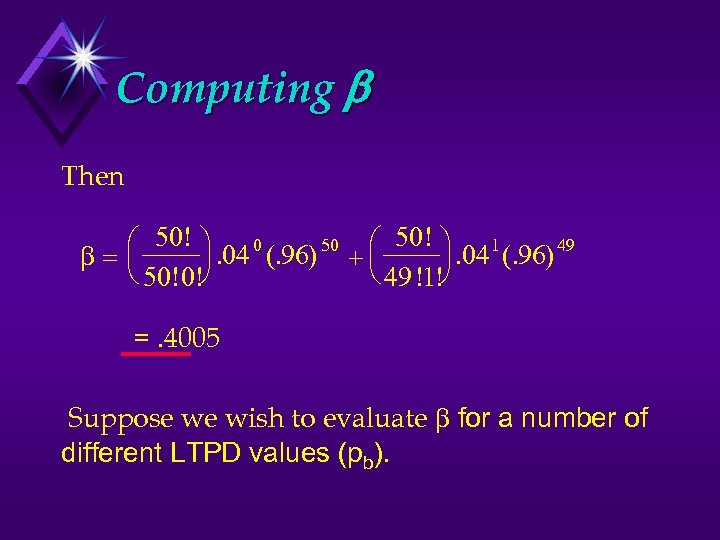 Computing $\beta$

Then

$\beta = \left(\frac{50!}{50!0!}\right).04^{0}(.96)^{50} + \left(\frac{50!}{49!1!}\right).04^{1}(.96)^{49}$

$= .4005$

Suppose we wish to evaluate $\beta$ for a number of different LTPD values ($p_b$).